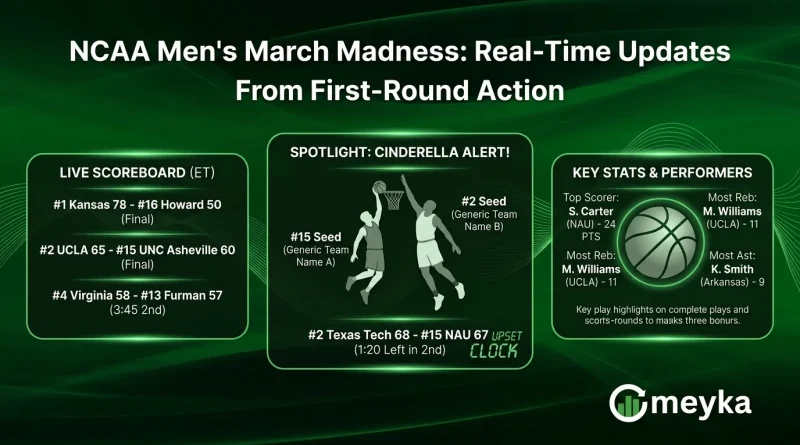 NCAA Men's March Madness: Real-Time Updates From First-Round Action

LIVE SCOREBOARD (ET)

#1 Kansas 78 - #16 Howard 50
(Final)

#2 UCLA 65 - #15 UNC Asheville 60
(Final)

#4 Virginia 58 - #13 Furman 57
(3:45 2nd)

SPOTLIGHT: CINDERELLA ALERT!

#15 Seed
(Generic Team Name A)

#2 Seed
(Generic Team Name B)

#2 Texas Tech 68 - #15 NAU 67
(1:20 Left in 2nd)

UPSET CLOCK

KEY STATS & PERFORMERS

Top Scorer:
S. Carter
(NAU) - 24 PTS

Most Reb:
M. Williams
(UCLA) - 11

Most Reb:
M. Williams
(UCLA) - 11

Most Ast:
K. Smith
(Arkansas) - 9

Key play highlights on complete plays and scorts-rounds to masks three bonurs.

meyka